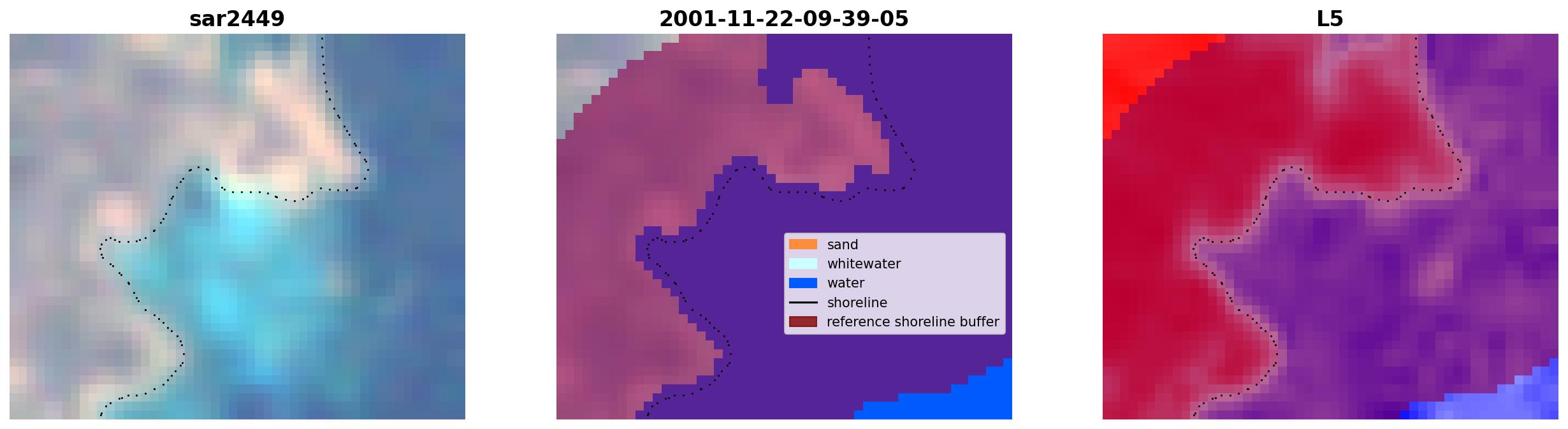 sar2449

2001-11-22-09-39-05

sand
whitewater
water
shoreline
reference shoreline buffer

L5